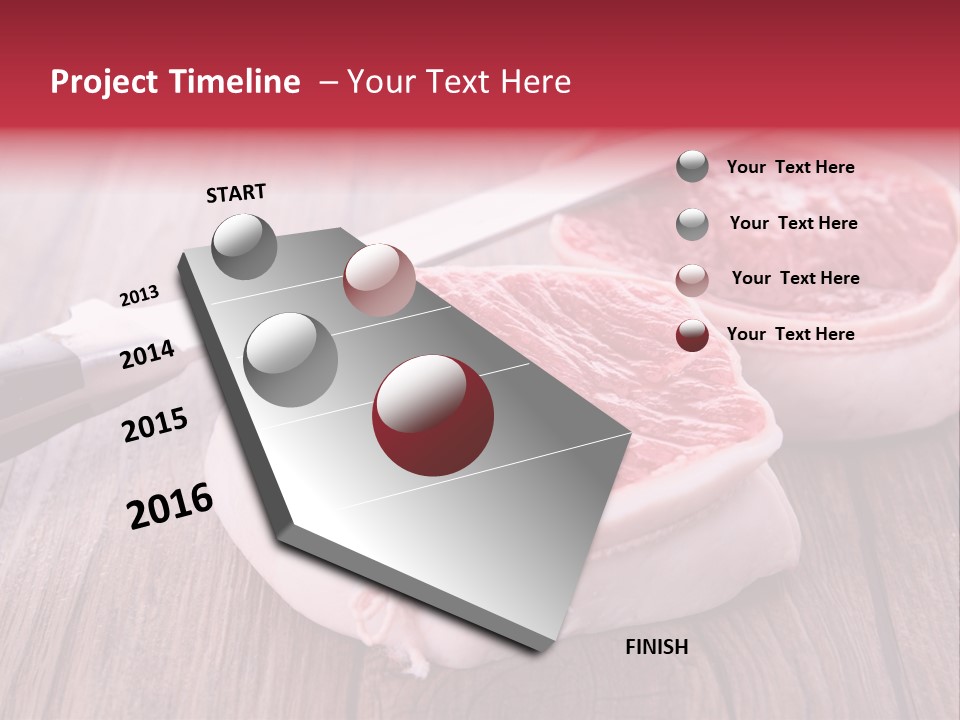 Project Timeline – Your Text Here

START

2013

2014

2015

2016

FINISH

Your Text Here

Your Text Here

Your Text Here

Your Text Here